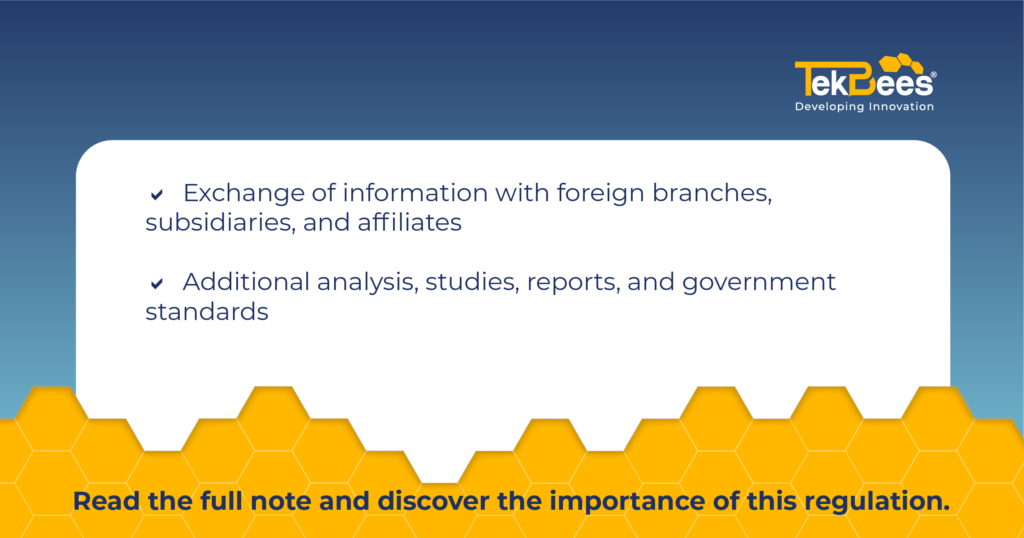 TekBees®
Developing Innovation

✔ Exchange of information with foreign branches, subsidiaries, and affiliates

✔ Additional analysis, studies, reports, and government standards

Read the full note and discover the importance of this regulation.